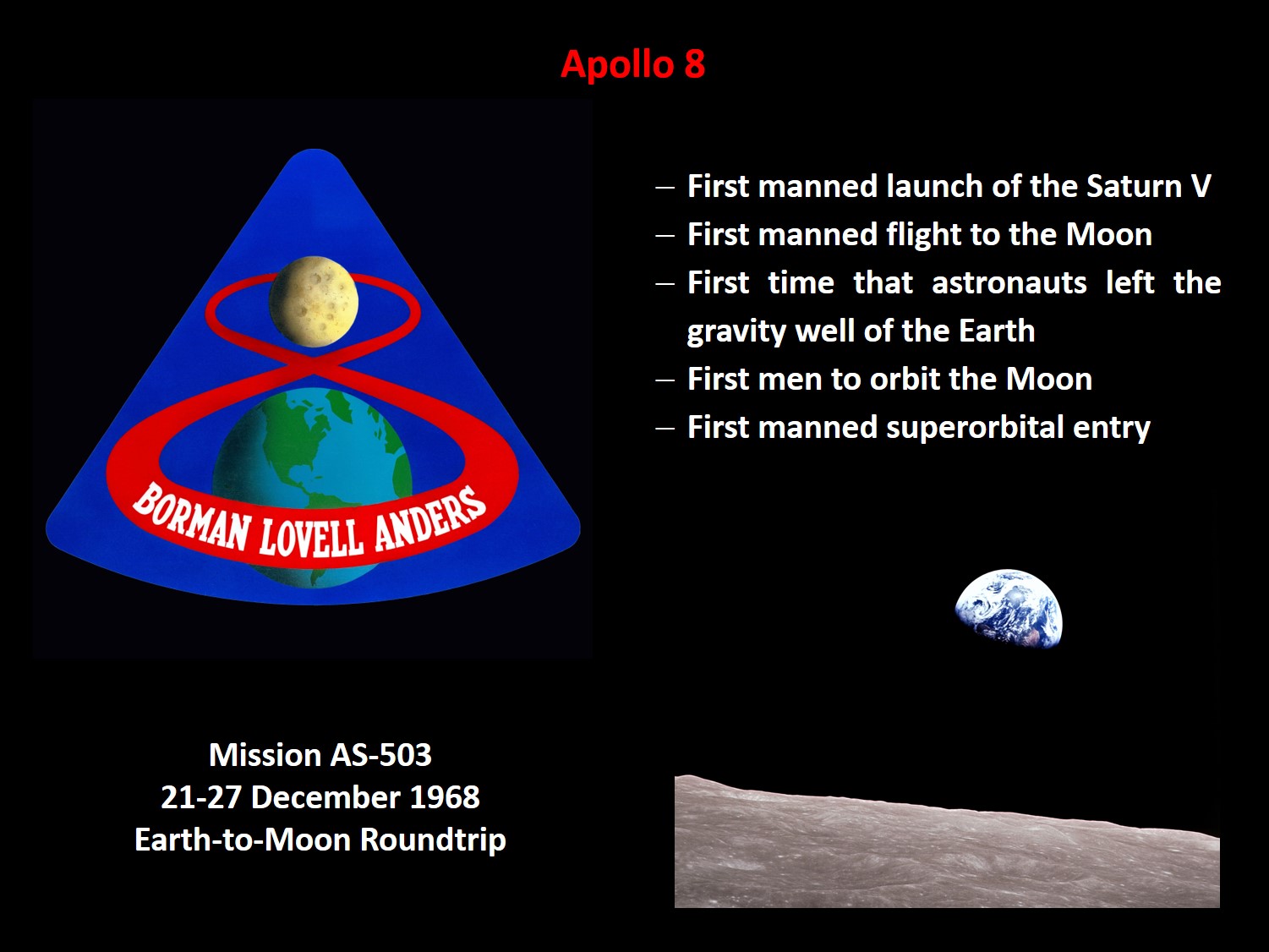 Apollo 8

BORMAN LOVELL ANDERS

– First manned launch of the Saturn V
– First manned flight to the Moon
– First time that astronauts left the gravity well of the Earth
– First men to orbit the Moon
– First manned superorbital entry

Mission AS-503
21-27 December 1968
Earth-to-Moon Roundtrip